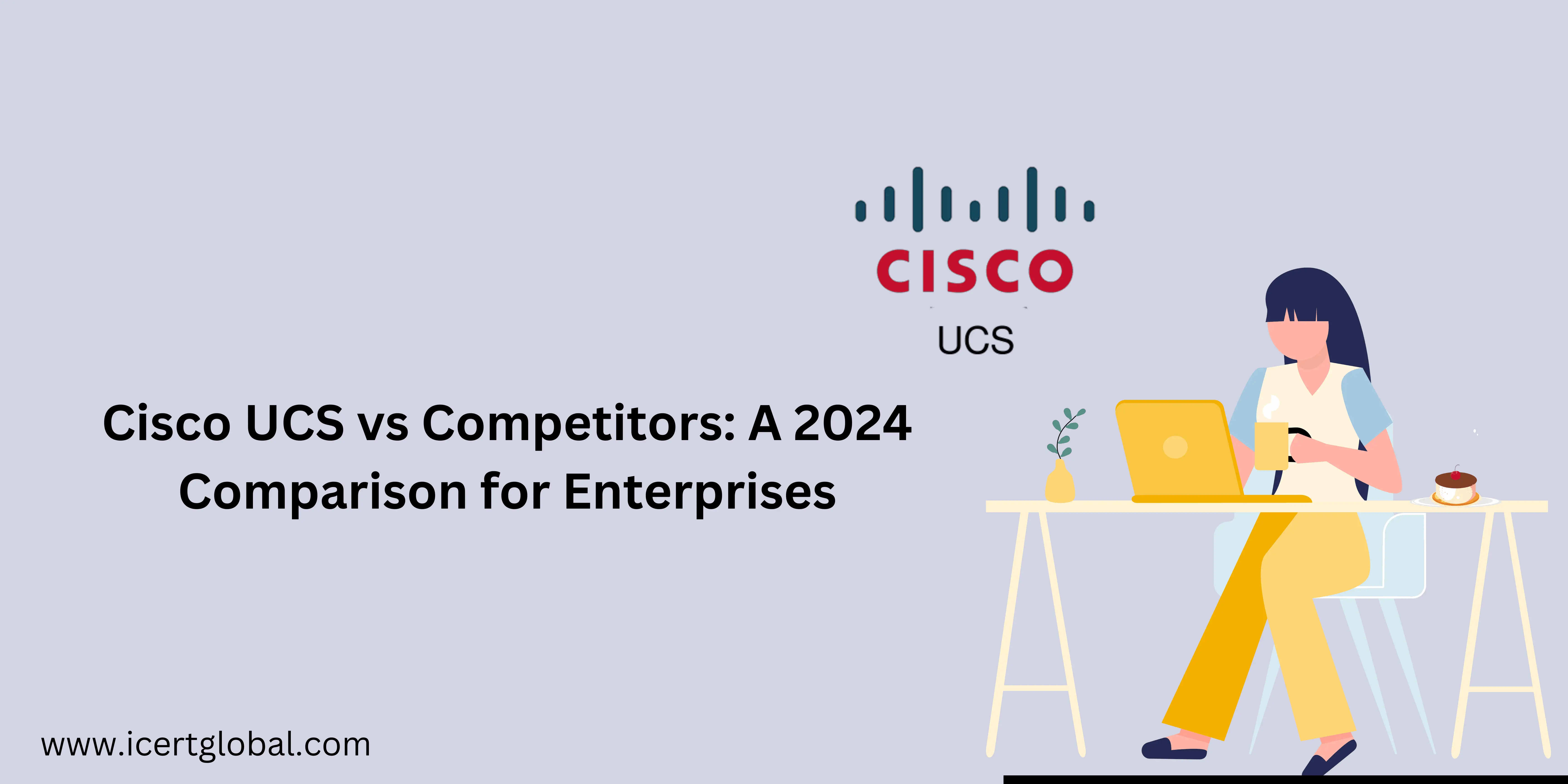 CISCO
UCS

Cisco UCS vs Competitors: A 2024 Comparison for Enterprises

www.icertglobal.com